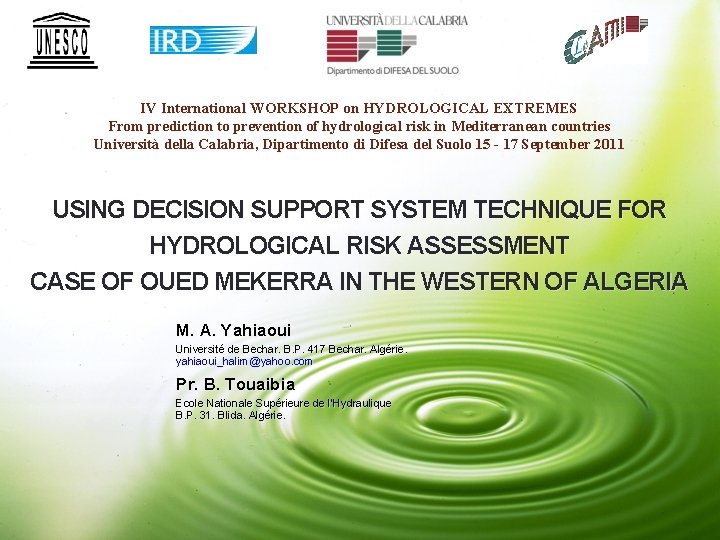 UNESCO

IRD

UNIVERSITÀ DELLA CALABRIA

Dipartimento di DIFESA DEL SUOLO

CAMI

IV International WORKSHOP on HYDROLOGICAL EXTREMES
From prediction to prevention of hydrological risk in Mediterranean countries
Università della Calabria, Dipartimento di Difesa del Suolo 15 - 17 September 2011

USING DECISION SUPPORT SYSTEM TECHNIQUE FOR HYDROLOGICAL RISK ASSESSMENT
CASE OF OUED MEKERRA IN THE WESTERN OF ALGERIA

M. A. Yahiaoui

Université de Bechar. B.P. 417 Bechar. Algérie.
yahiaoui_halim@yahoo.com

Pr. B. Touaibia

Ecole Nationale Supérieure de l'Hydraulique
B.P. 31. Blida. Algérie.